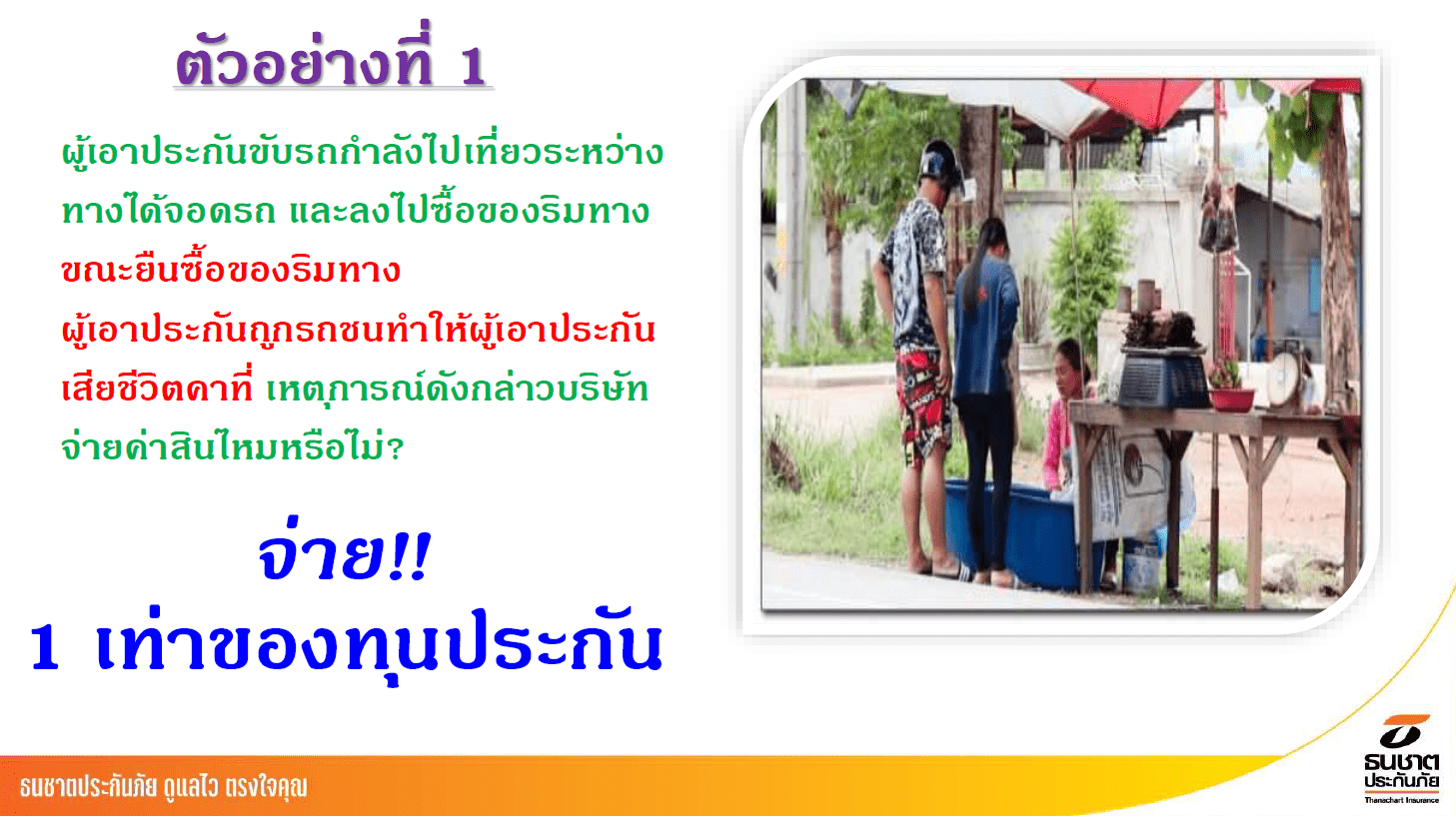 ตัวอย่างที่ 1

ผู้เอาประกันขับรถกำลังไปเที่ยวระหว่างทางได้จอดรถ และลงไปซื้อของริมทาง
ขณะยืนซื้อของริมทาง
ผู้เอาประกันถูกรถชนทำให้ผู้เอาประกันเสียชีวิตคาที่ เหตุการณ์ดังกล่าวบริษัทจ่ายค่าสินไหมหรือไม่?

จ่าย!!
1 เท่าของทุนประกัน

ธนชาตประกันภัย ดูแลไว ตรงใจคุณ

ธนชาต ประกันภัย
Thanachart Insurance